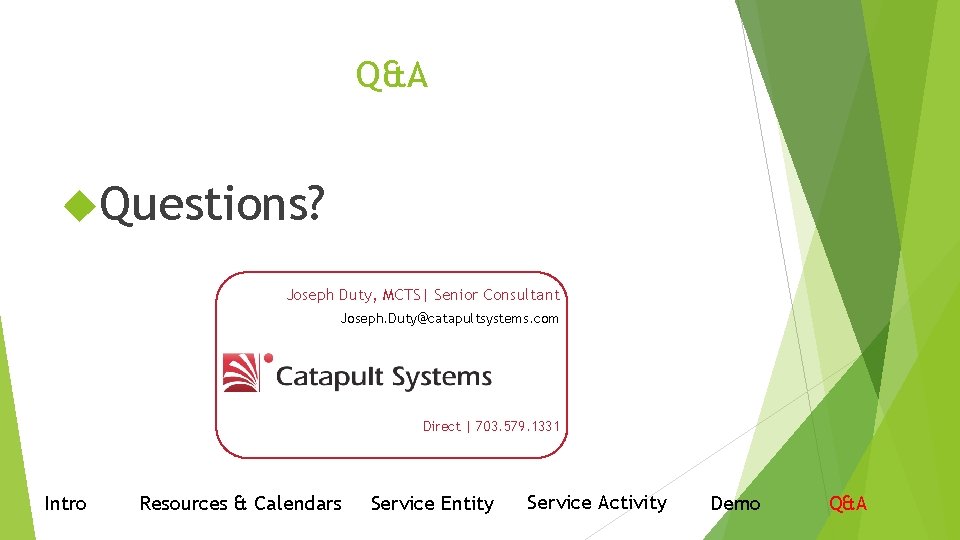 Q&A

Questions?

Joseph Duty, MCTS| Senior Consultant
Joseph.Duty@catapultsystems.com

Catapult Systems

Direct | 703.579.1331

Intro Resources & Calendars Service Entity Service Activity Demo Q&A